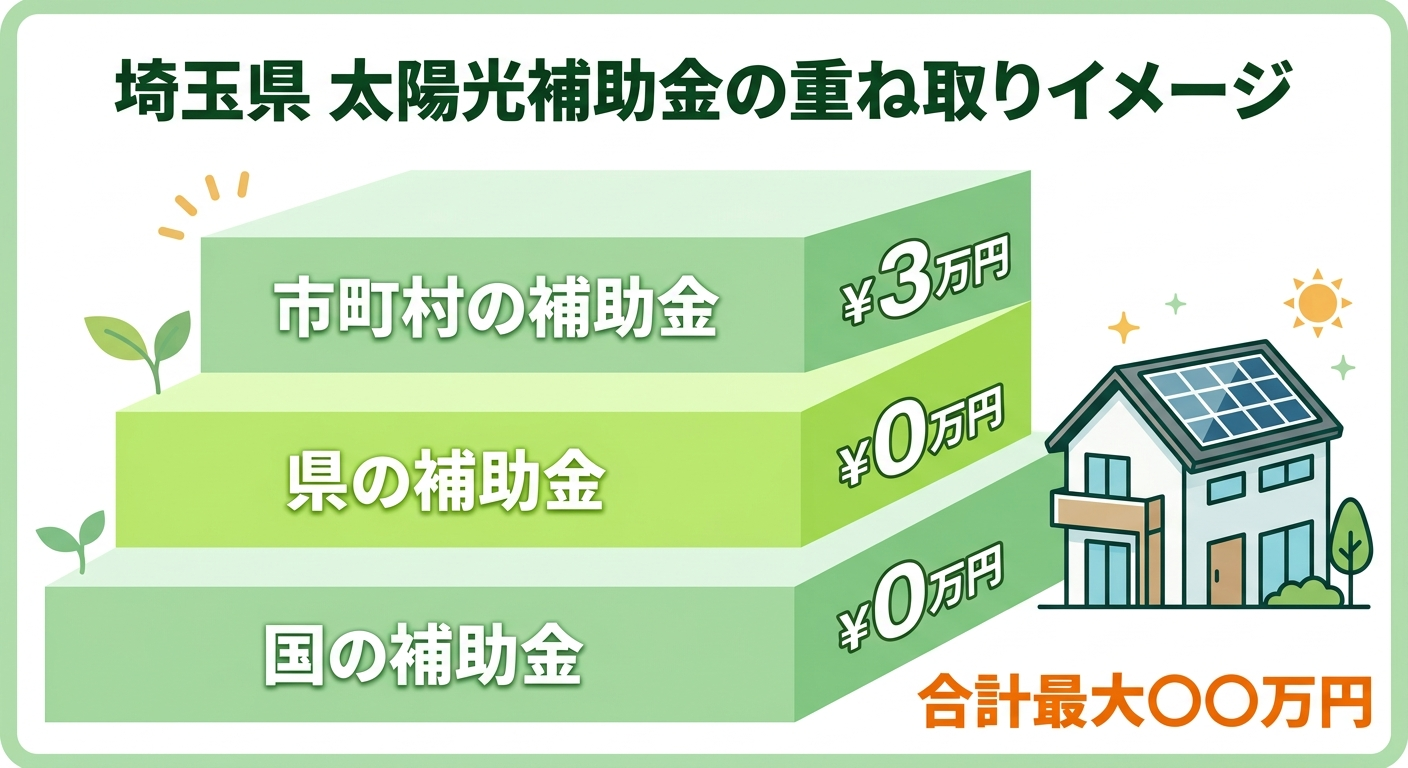 埼玉県 太陽光補助金の重ね取りイメージ

市町村の補助金
¥3万円

県の補助金
¥0万円

国の補助金
¥0万円

合計最大〇〇万円